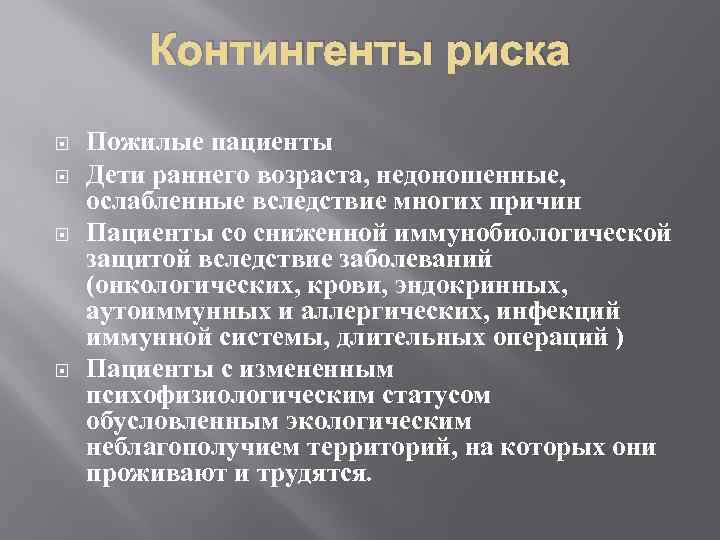 Контингенты риска

Пожилые пациенты

Дети раннего возраста, недоношенные, ослабленные вследствие многих причин

Пациенты со сниженной иммунобиологической защитой вследствие заболеваний (онкологических, крови, эндокринных, аутоиммунных и аллергических, инфекций иммунной системы, длительных операций )

Пациенты с измененным психофизиологическим статусом обусловленным экологическим неблагополучием территорий, на которых они проживают и трудятся.